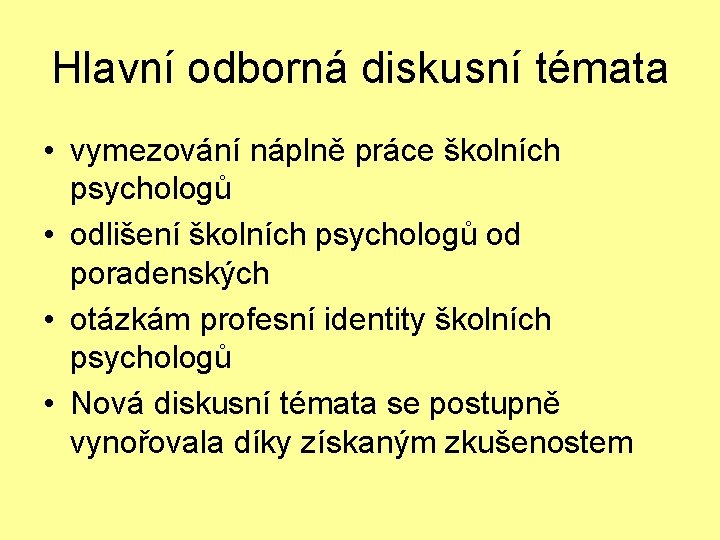 Hlavní odborná diskusní témata

• vymezování náplně práce školních psychologů
• odlišení školních psychologů od poradenských
• otázkám profesní identity školních psychologů
• Nová diskusní témata se postupně vynořovala díky získaným zkušenostem